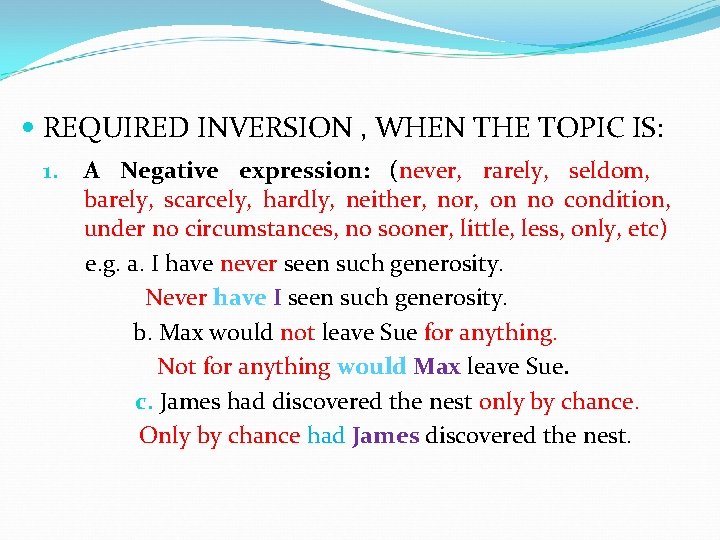 REQUIRED INVERSION , WHEN THE TOPIC IS:

1. A Negative expression: (never, rarely, seldom, barely, scarcely, hardly, neither, nor, on no condition, under no circumstances, no sooner, little, less, only, etc)

e.g. a. I have never seen such generosity.
Never have I seen such generosity.
b. Max would not leave Sue for anything.
Not for anything would Max leave Sue.
c. James had discovered the nest only by chance.
Only by chance had James discovered the nest.